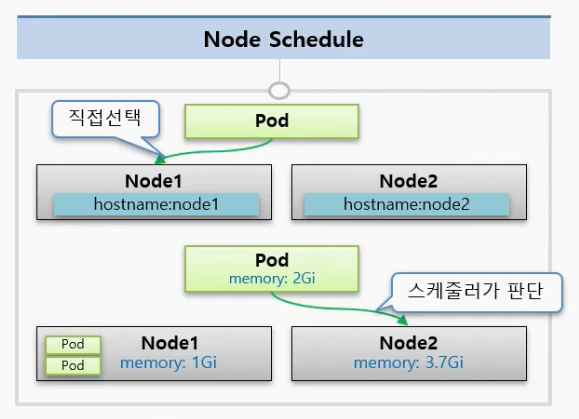 Node Schedule

직접선택

Pod

Node1
hostname:node1

Node2
hostname:node2

Pod
memory: 2Gi

스케줄러가 판단

Pod
Pod

Node1
memory: 1Gi

Node2
memory: 3.7Gi